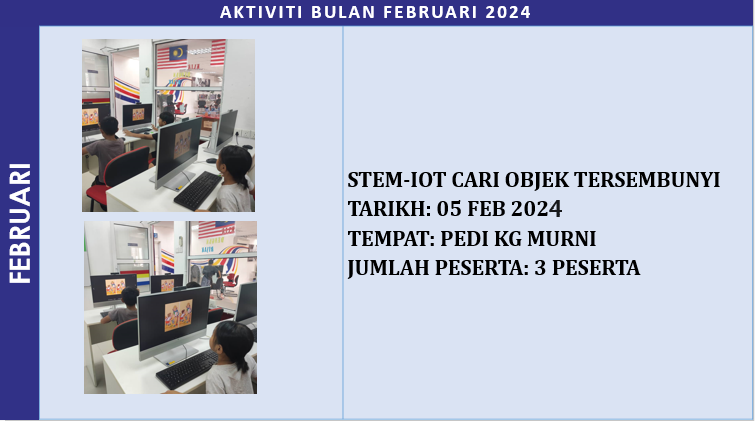 AKTIVITI BULAN FEBRUARI 2024

FEBRUARI

STEM-IOT CARI OBJEK TERSEMBUNYI
TARIKH: 05 FEB 2024
TEMPAT: PEDI KG MURNI
JUMLAH PESERTA: 3 PESERTA